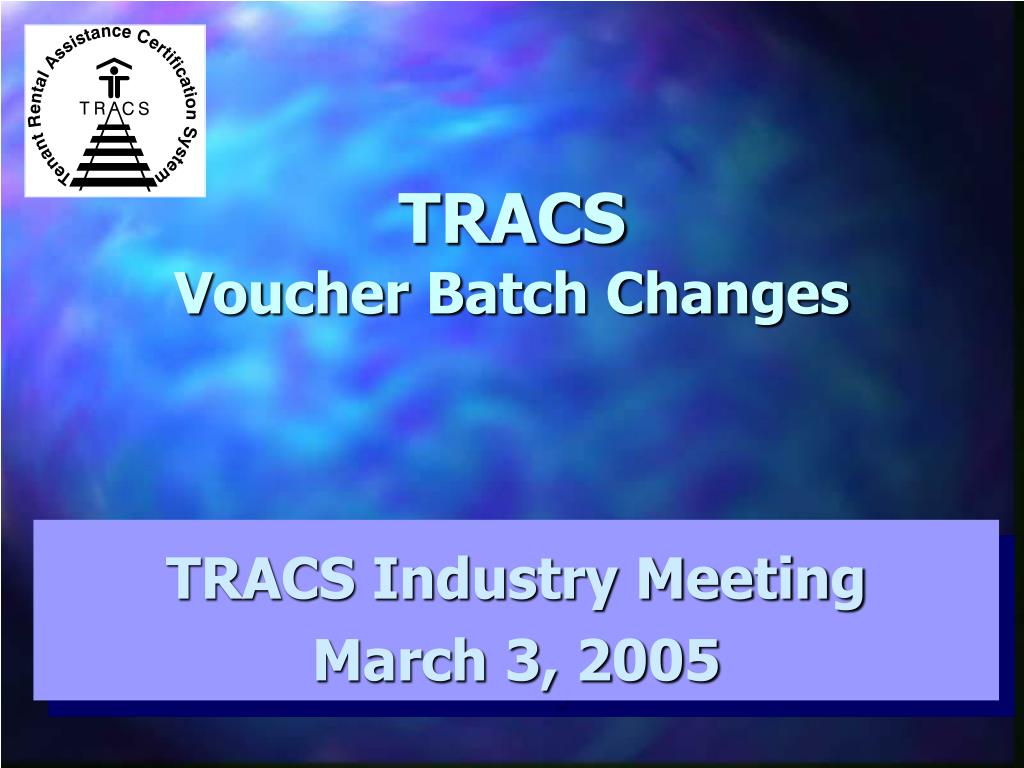 Tenant Rental Assistance Certification System

TRACS

TRACS
Voucher Batch Changes

TRACS Industry Meeting
March 3, 2005